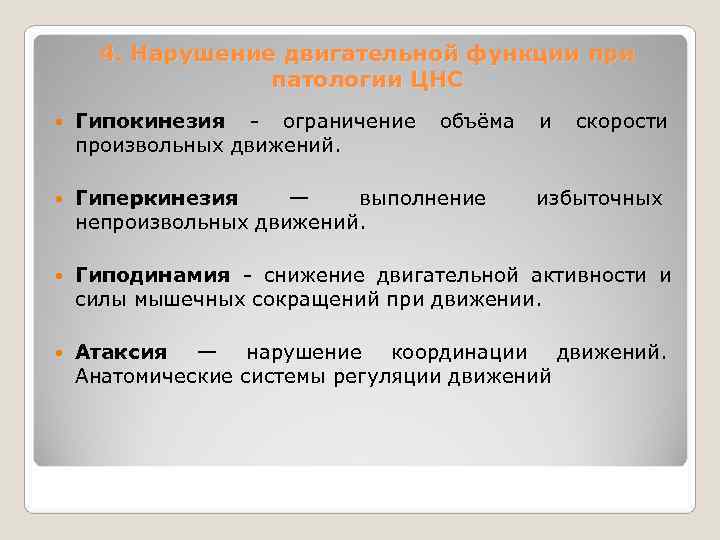 4. Нарушение двигательной функции при патологии ЦНС

Гипокинезия - ограничение объёма и скорости произвольных движений.

Гиперкинезия — выполнение избыточных непроизвольных движений.

Гиподинамия - снижение двигательной активности и силы мышечных сокращений при движении.

Атаксия — нарушение координации движений. Анатомические системы регуляции движений